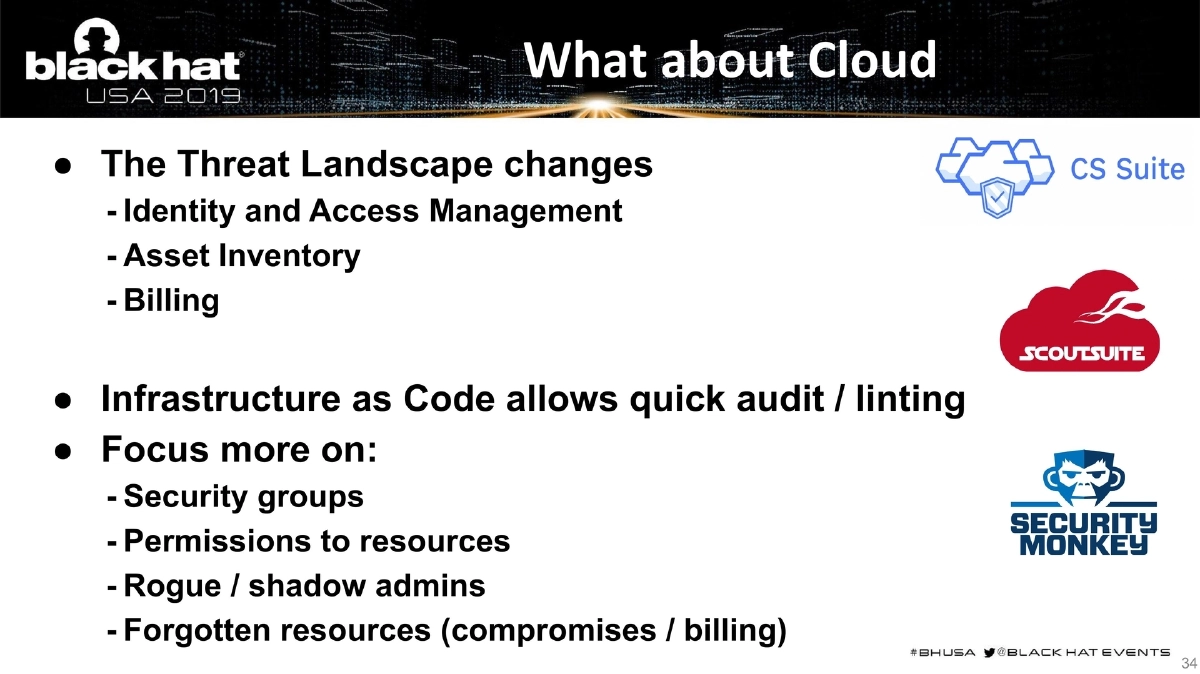 black hat USA 2019

What about Cloud

● The Threat Landscape changes
- Identity and Access Management
- Asset Inventory
- Billing

● Infrastructure as Code allows quick audit / linting
● Focus more on:
- Security groups
- Permissions to resources
- Rogue / shadow admins
- Forgotten resources (compromises / billing)

CS Suite

SCOUTSUITE

SECURITY MONKEY

#BHUSA @BLACK HAT EVENTS

34